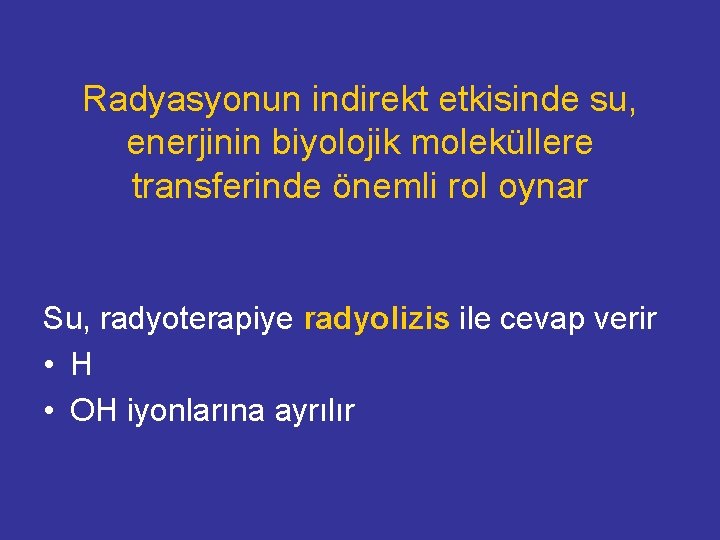 Radyasyonun indirekt etkisinde su, enerjinin biyolojik moleküllere transferinde önemli rol oynar

Su, radyoterapiye radyolizis ile cevap verir
• H
• OH iyonlarına ayrılır